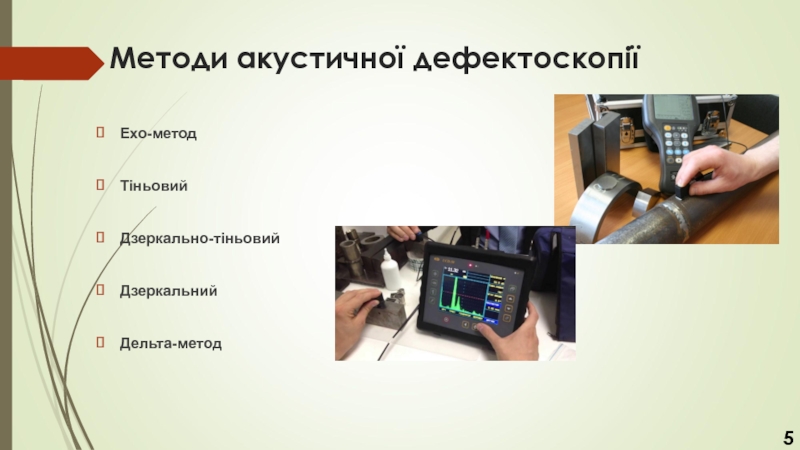 Методи акустичної дефектоскопії

Ехо-метод

Тіньовий

Дзеркально-тіньовий

Дзеркальний

Дельта-метод

5